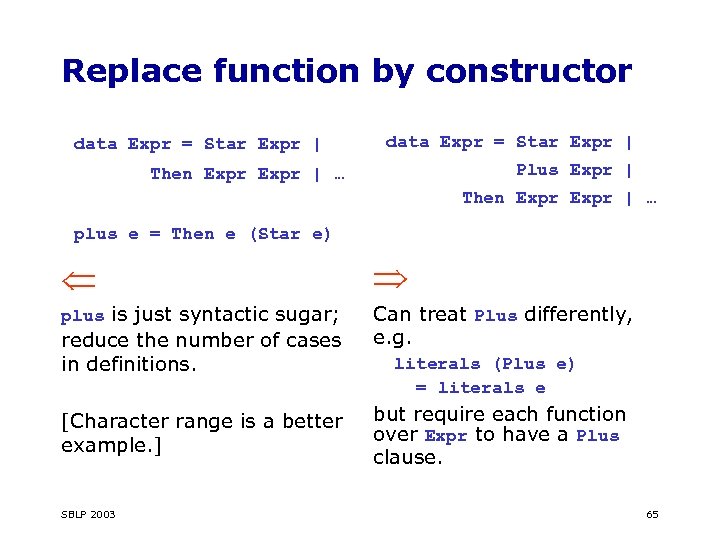 Replace function by constructor

data Expr = Star Expr |
Then Expr Expr | …

plus e = Then e (Star e)

$\Leftarrow$

plus is just syntactic sugar; reduce the number of cases in definitions.

[Character range is a better example.]

data Expr = Star Expr |
Plus Expr |
Then Expr Expr | …

$\Rightarrow$

Can treat Plus differently, e.g.
literals (Plus e)
= literals e

but require each function over Expr to have a Plus clause.

SBLP 2003

65